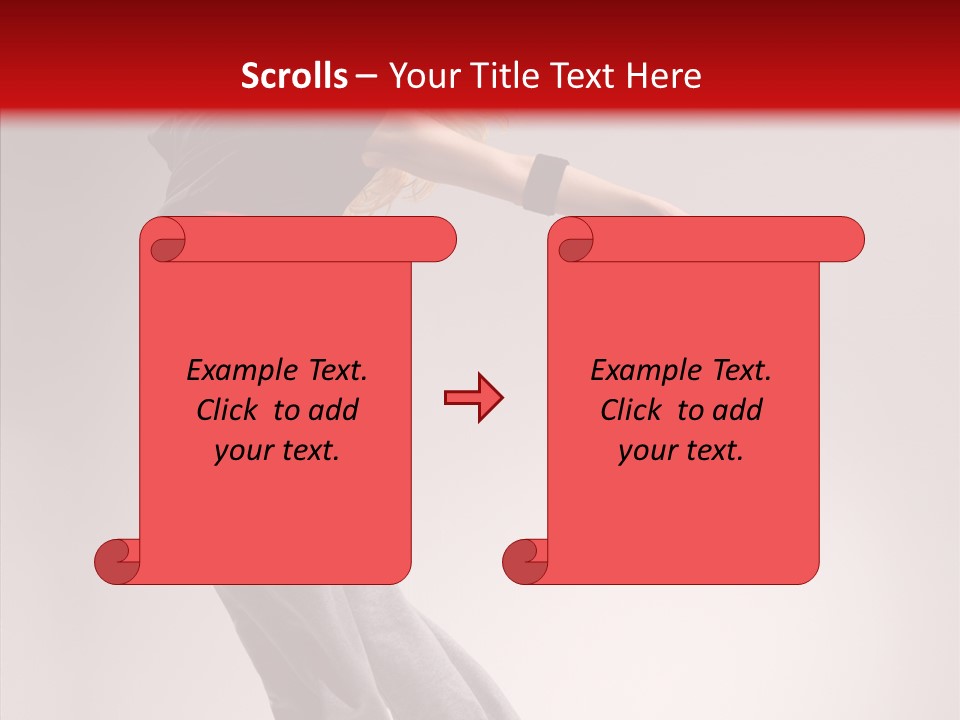 Scrolls – Your Title Text Here

Example Text. Click to add your text.

Example Text. Click to add your text.